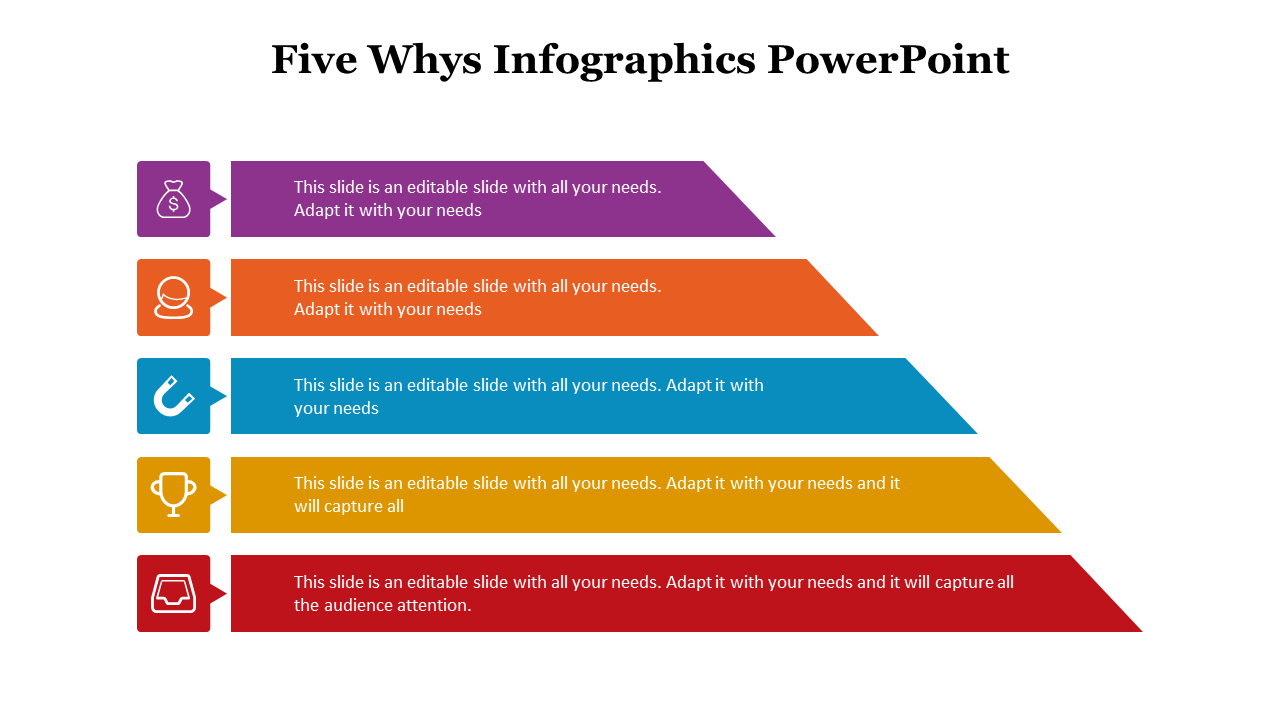 Five Whys Infographics PowerPoint

This slide is an editable slide with all your needs. Adapt it with your needs

This slide is an editable slide with all your needs. Adapt it with your needs

This slide is an editable slide with all your needs. Adapt it with your needs

This slide is an editable slide with all your needs. Adapt it with your needs and it will capture all

This slide is an editable slide with all your needs. Adapt it with your needs and it will capture all the audience attention.